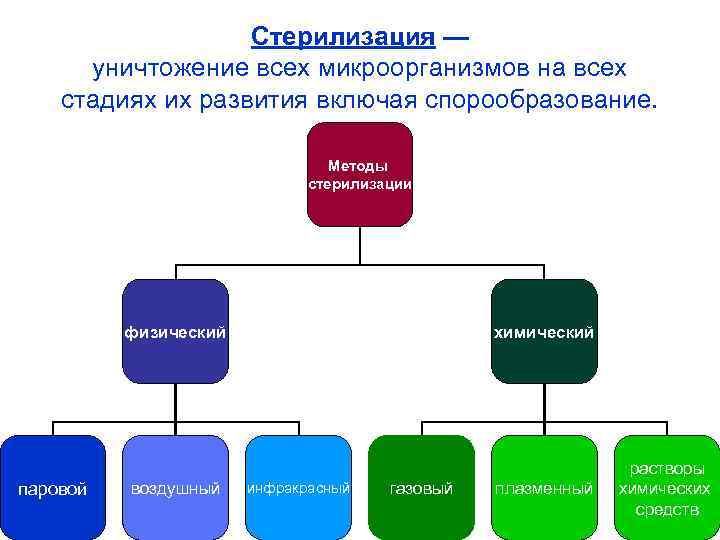 Стерилизация — уничтожение всех микроорганизмов на всех стадиях их развития включая спорообразование.

Методы стерилизации

физический

химический

паровой

воздушный

инфракрасный

газовый

плазменный

растворы химических средств